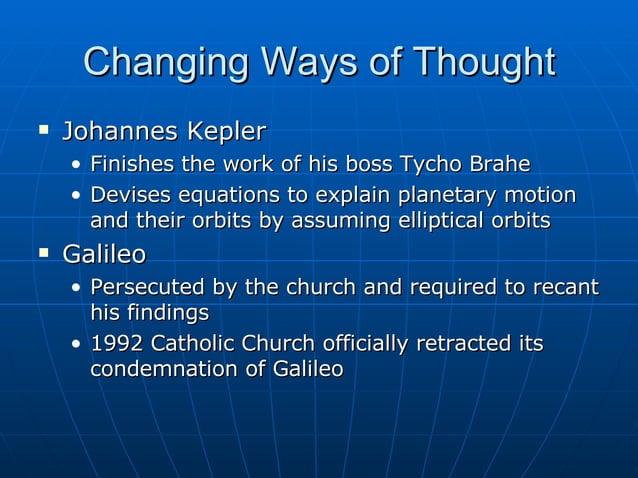 Changing Ways of Thought

▪ Johannes Kepler
• Finishes the work of his boss Tycho Brahe
• Devises equations to explain planetary motion and their orbits by assuming elliptical orbits

▪ Galileo
• Persecuted by the church and required to recant his findings
• 1992 Catholic Church officially retracted its condemnation of Galileo